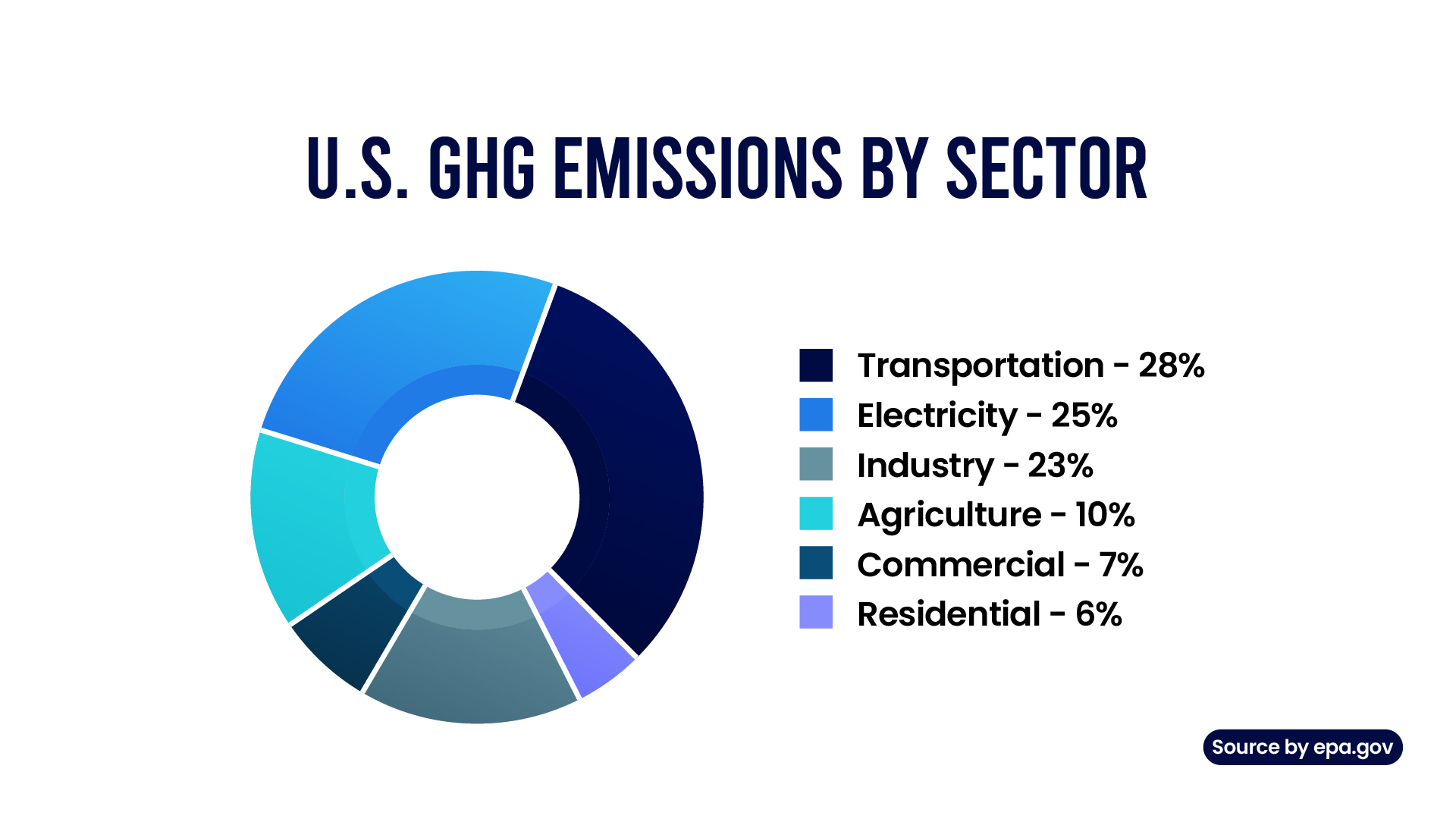 U.S. GHG EMISSIONS BY SECTOR

Transportation - 28%
Electricity - 25%
Industry - 23%
Agriculture - 10%
Commercial - 7%
Residential - 6%

Source by epa.gov